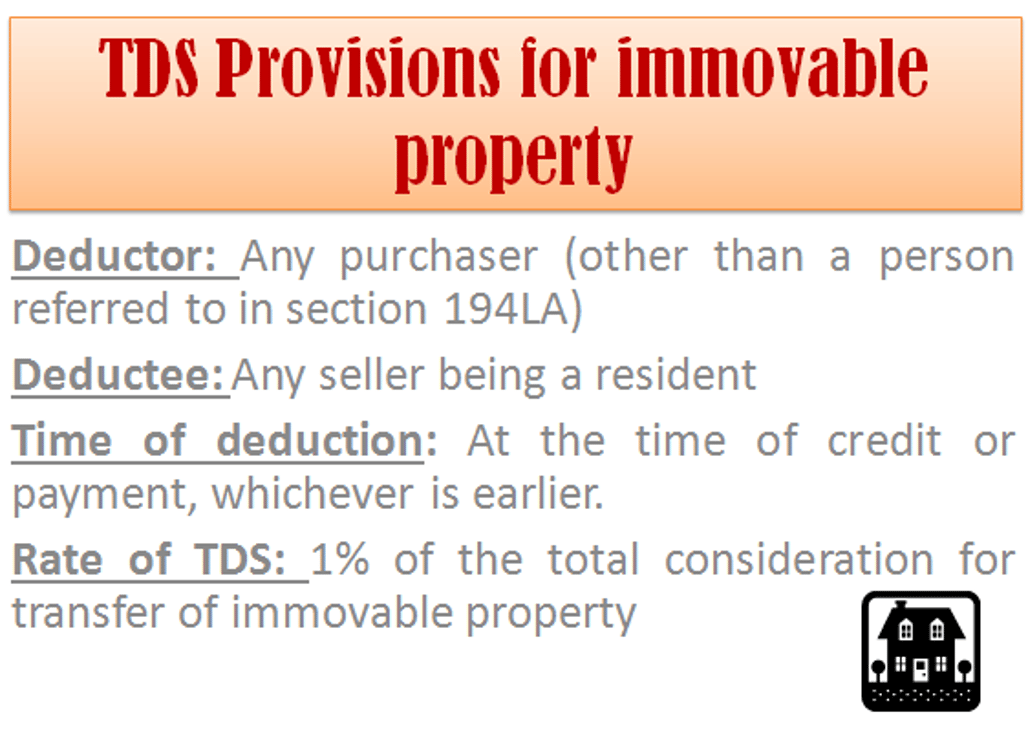 TDS Provisions for immovable property

Deductor: Any purchaser (other than a person referred to in section 194LA)

Deductee: Any seller being a resident

Time of deduction: At the time of credit or payment, whichever is earlier.

Rate of TDS: 1% of the total consideration for transfer of immovable property